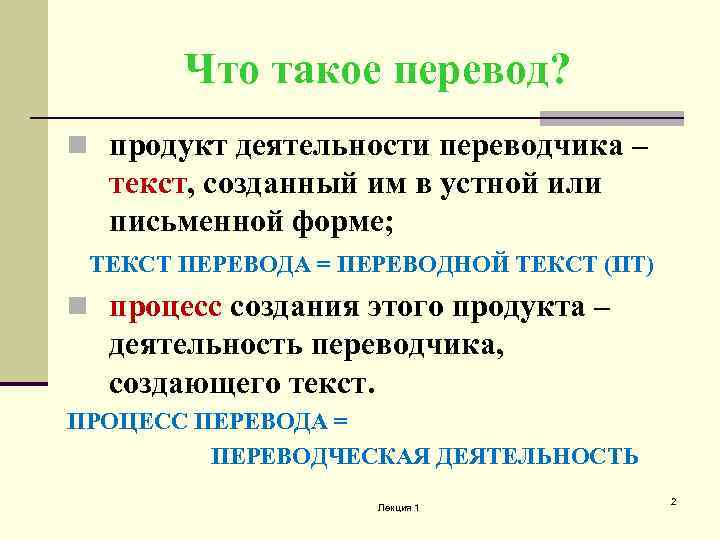 Что такое перевод?

продукт деятельности переводчика – текст, созданный им в устной или письменной форме;

ТЕКСТ ПЕРЕВОДА = ПЕРЕВОДНОЙ ТЕКСТ (ПТ)

процесс создания этого продукта – деятельность переводчика, создающего текст.

ПРОЦЕСС ПЕРЕВОДА = ПЕРЕВОДЧЕСКАЯ ДЕЯТЕЛЬНОСТЬ

Лекция 1

2